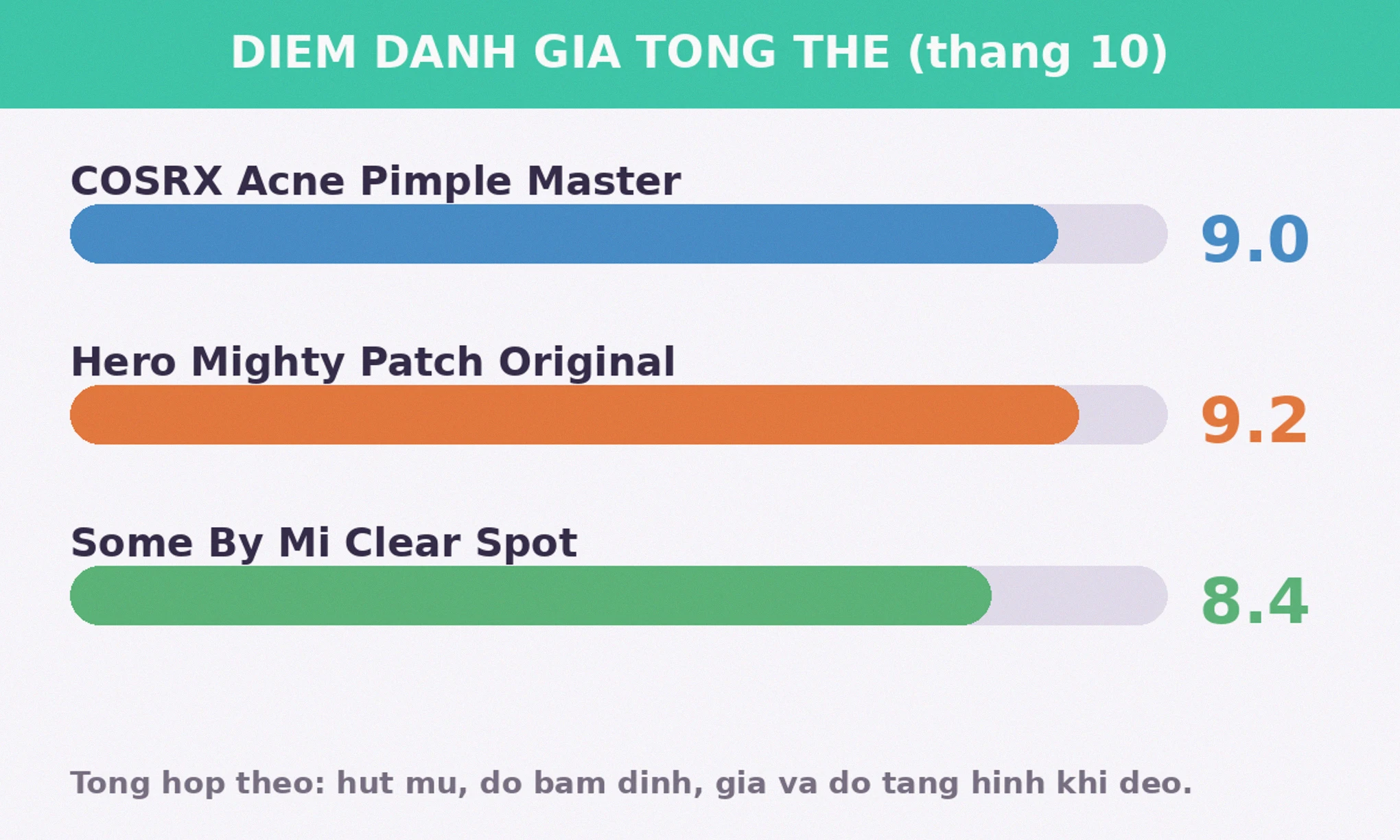 DIEM DANH GIA TONG THE (thang 10)

COSRX Acne Pimple Master

9.0

Hero Mighty Patch Original

9.2

Some By Mi Clear Spot

8.4

Tong hop theo: hut mu, do bam dinh, gia va do tang hinh khi deo.